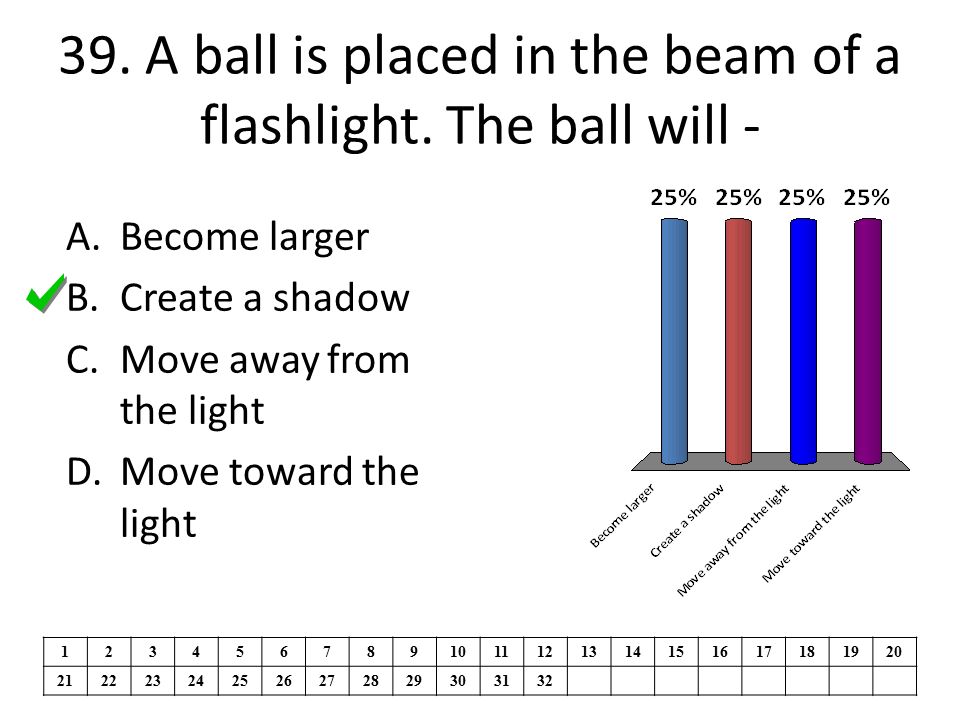 39. A ball is placed in the beam of a flashlight. The ball will -

A. Become larger
B. Create a shadow
C. Move away from the light
D. Move toward the light

25% 25% 25% 25%

Become larger
Create a shadow
Move away from the light
Move toward the light

| 1 | 2 | 3 | 4 | 5 | 6 | 7 | 8 | 9 | 10 | 11 | 12 | 13 | 14 | 15 | 16 | 17 | 18 | 19 | 20 |
|---|---|---|---|---|---|---|---|---|---|---|---|---|---|---|---|---|---|---|---|
| 21 | 22 | 23 | 24 | 25 | 26 | 27 | 28 | 29 | 30 | 31 | 32 | | | | | | | | |